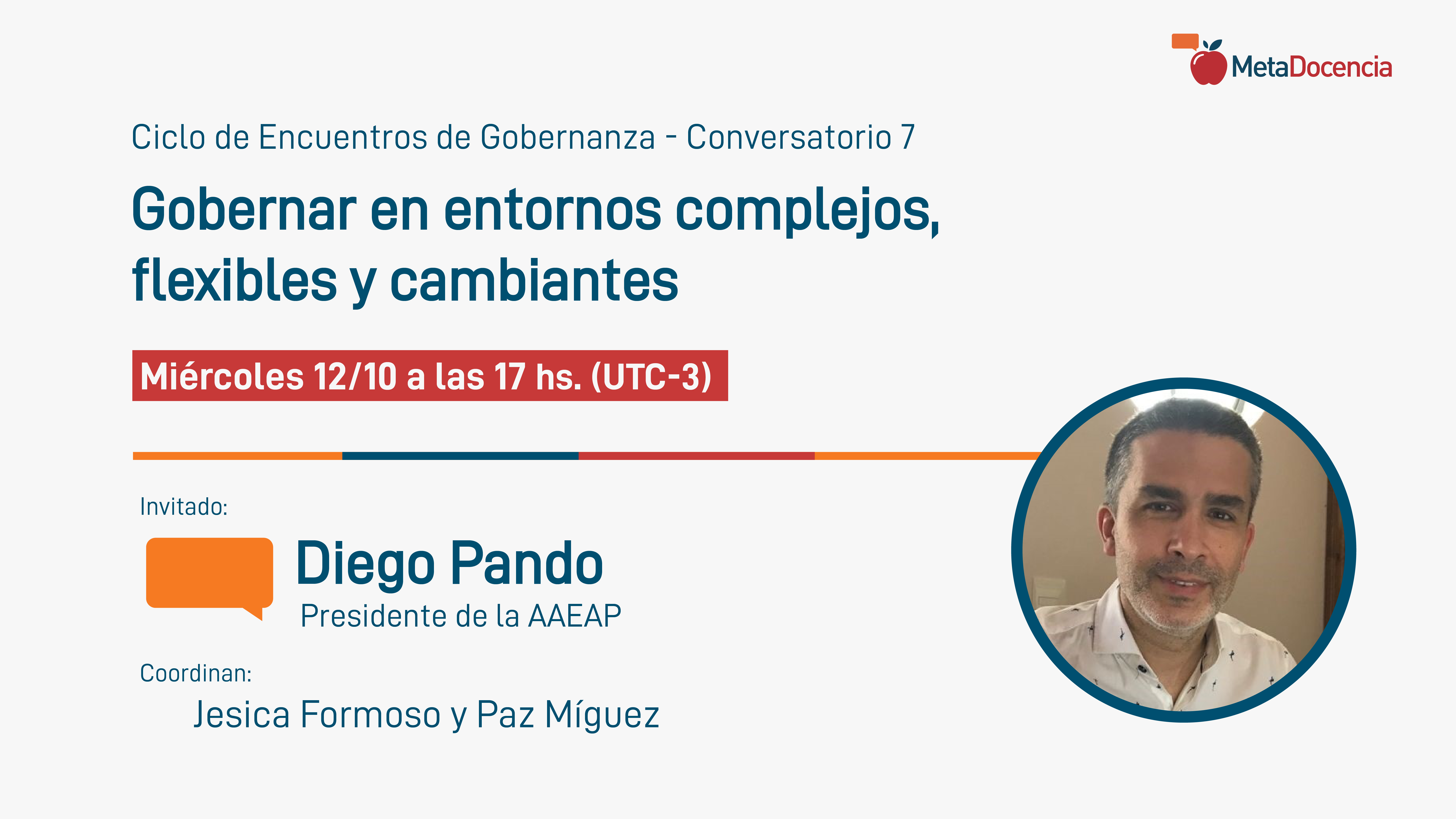 MetaDocencia

Ciclo de Encuentros de Gobernanza - Conversatorio 7

Gobernar en entornos complejos, flexibles y cambiantes

Miércoles 12/10 a las 17 hs. (UTC-3)

Invitado:

Diego Pando

Presidente de la AAEAP

Coordinan:

Jesica Formoso y Paz Míguez